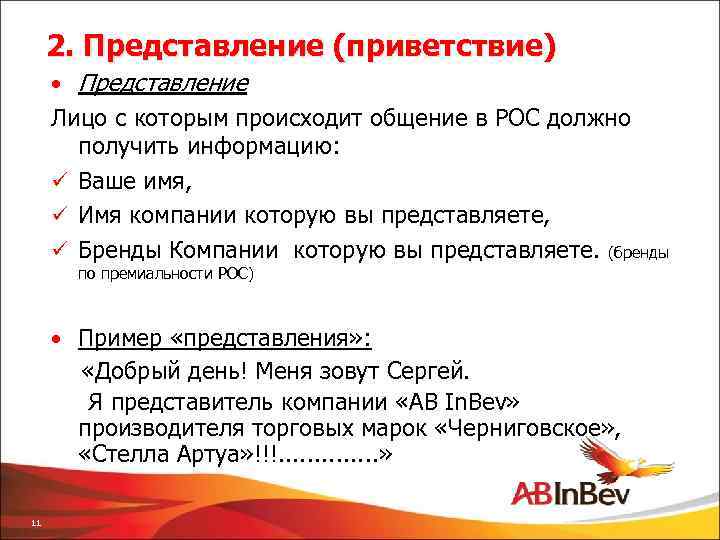 2. Представление (приветствие)

• Представление

Лицо с которым происходит общение в РОС должно получить информацию:

✓ Ваше имя,

✓ Имя компании которую вы представляете,

✓ Бренды Компании которую вы представляете. (бренды по премиальности РОС)

• Пример «представления»:

«Добрый день! Меня зовут Сергей.

Я представитель компании «AB InBev» производителя торговых марок «Черниговское», «Стелла Артуа»!!!..............»

ABInBev

11